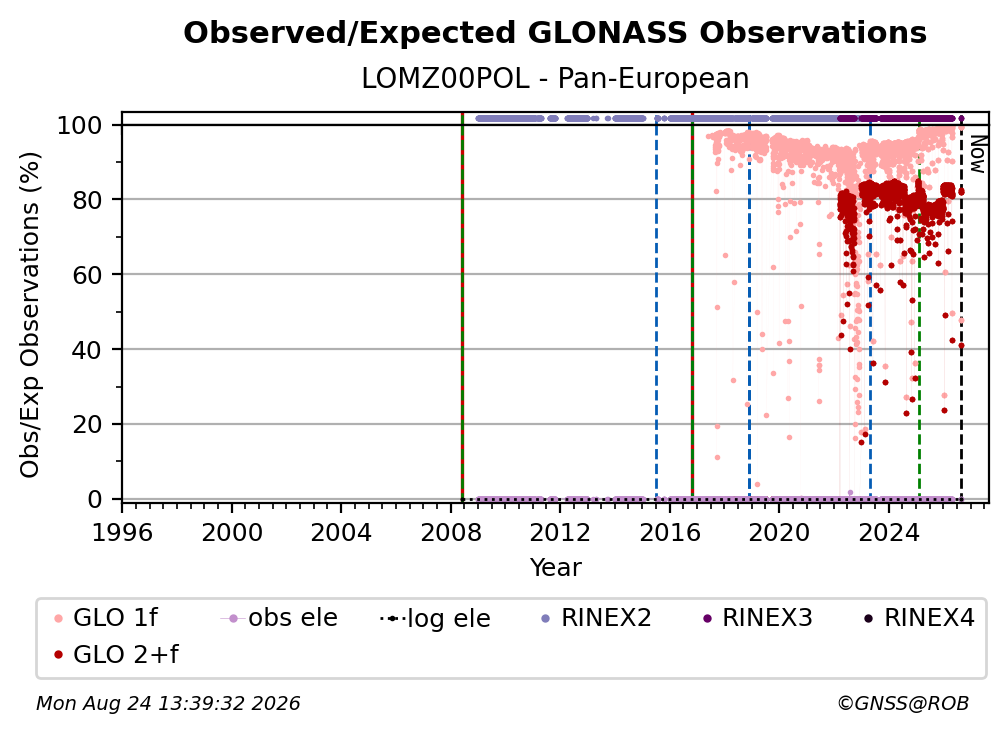 Observed/Expected GLONASS Observations
LOMZ00POL - Pan-European

Obs/Exp Observations (%)

100
80
60
40
20
0

Now

1996 2000 2004 2008 2012 2016 2020 2024
Year

GLO 1f
obs ele
log ele
RINEX2
RINEX3
RINEX4
GLO 2+f

Mon Aug 24 13:39:32 2026
©GNSS@ROB